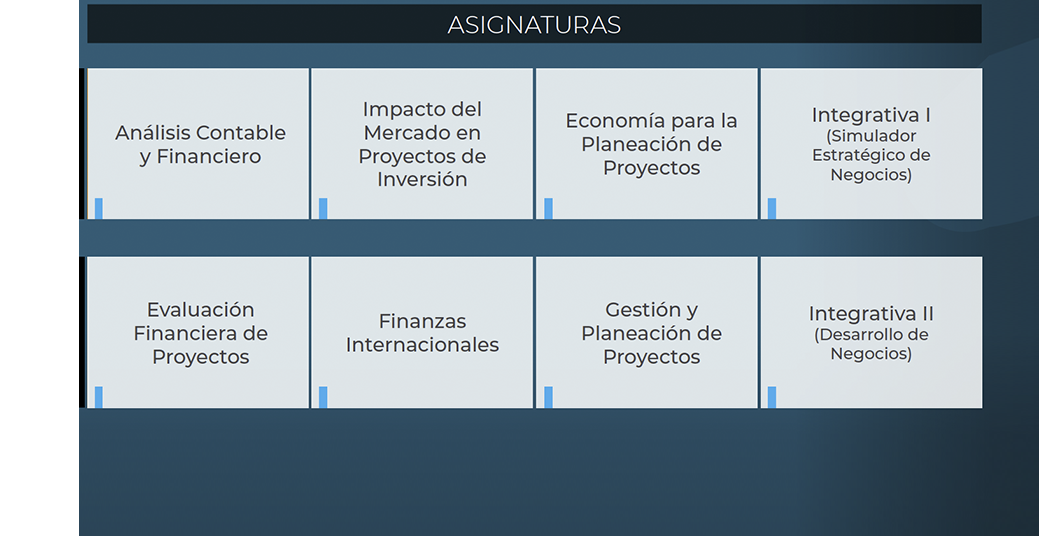 ASIGNATURAS

Análisis Contable y Financiero

Impacto del Mercado en Proyectos de Inversión

Economía para la Planeación de Proyectos

Integrativa I (Simulador Estratégico de Negocios)

Evaluación Financiera de Proyectos

Finanzas Internacionales

Gestión y Planeación de Proyectos

Integrativa II (Desarrollo de Negocios)